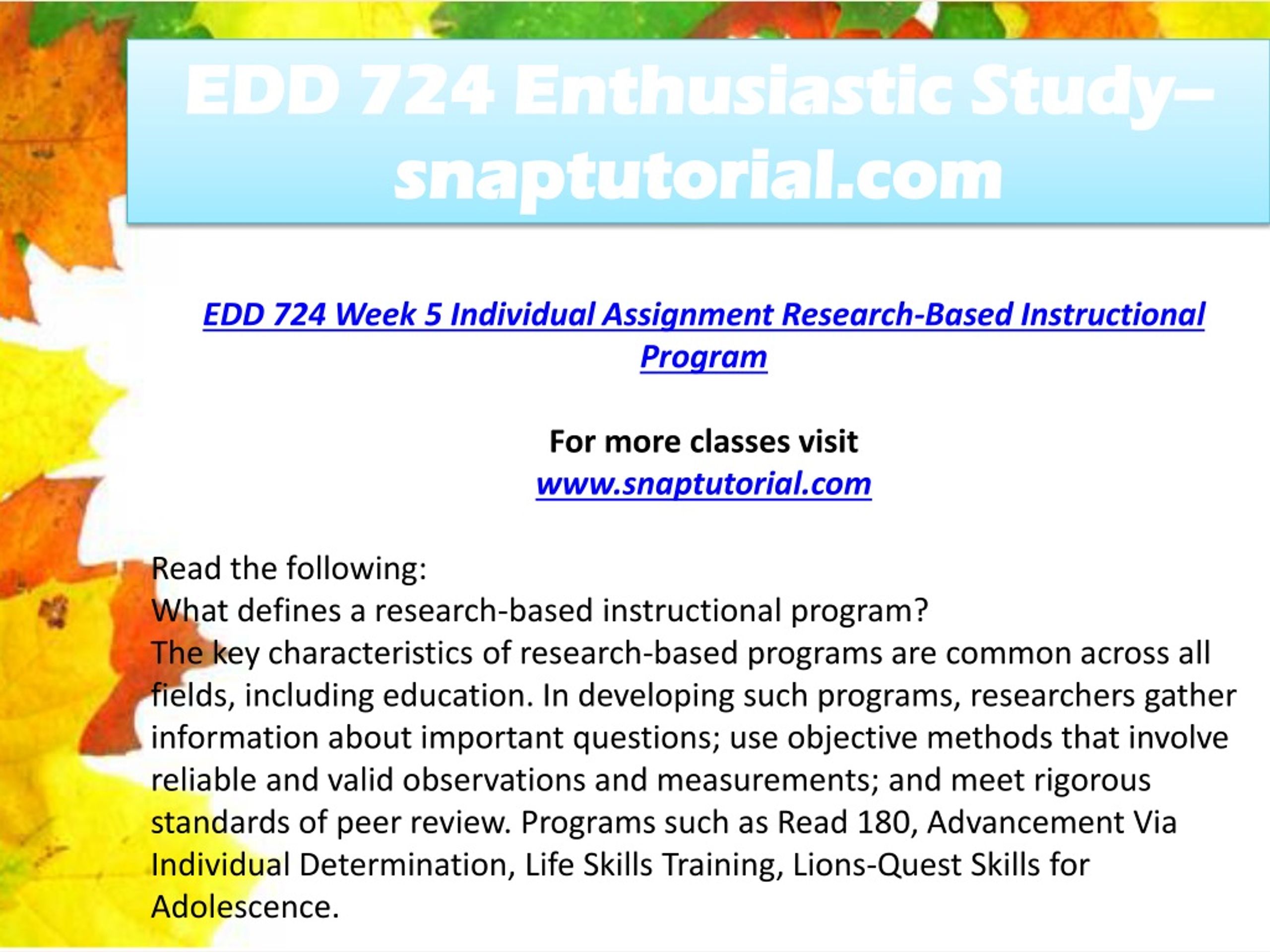 EDD 724 Enthusiastic Study– snaptutorial.com

EDD 724 Week 5 Individual Assignment Research-Based Instructional Program

For more classes visit
www.snaptutorial.com

Read the following:
What defines a research-based instructional program?
The key characteristics of research-based programs are common across all fields, including education. In developing such programs, researchers gather information about important questions; use objective methods that involve reliable and valid observations and measurements; and meet rigorous standards of peer review. Programs such as Read 180, Advancement Via Individual Determination, Life Skills Training, Lions-Quest Skills for Adolescence.